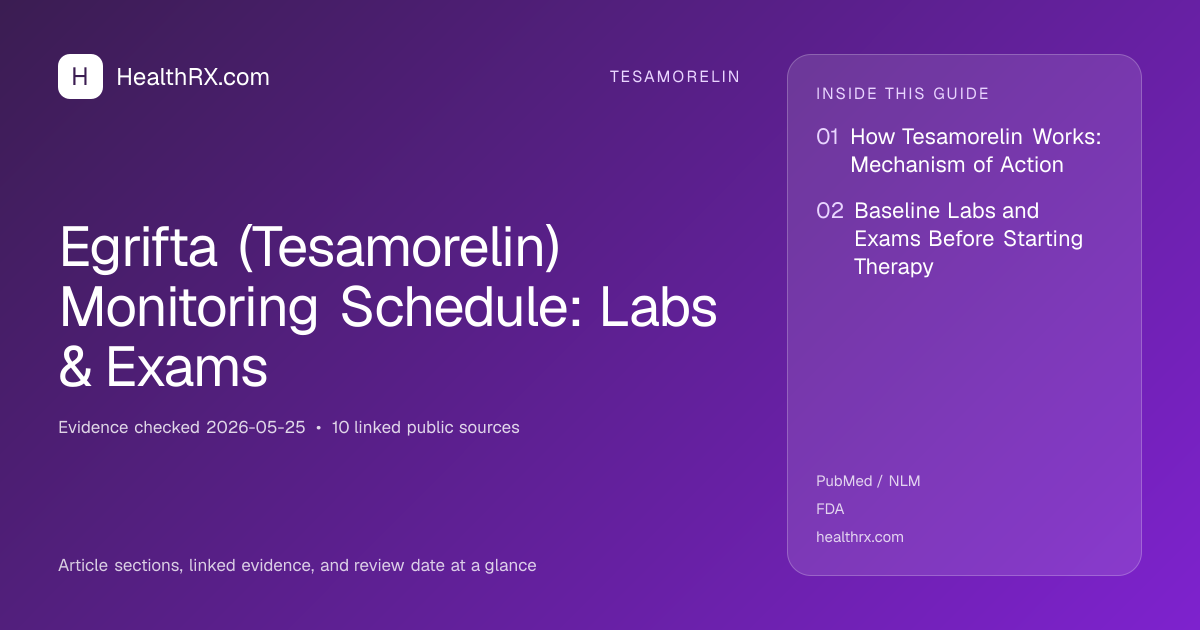 H HealthRX.com

TESAMORELIN

Egrifta (Tesamorelin) Monitoring Schedule: Labs & Exams

Evidence checked 2026-05-25 • 10 linked public sources

Article sections, linked evidence, and review date at a glance

INSIDE THIS GUIDE

01 How Tesamorelin Works: Mechanism of Action

02 Baseline Labs and Exams Before Starting Therapy

PubMed / NLM

FDA

healthrx.com